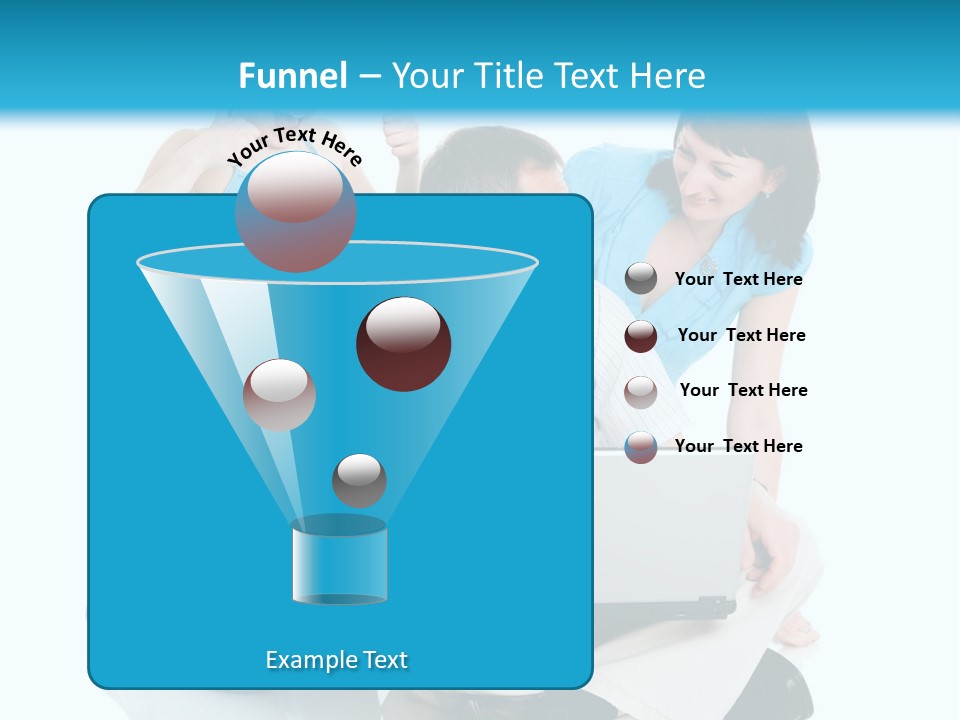 Funnel – Your Title Text Here

Your Text Here

Your Text Here

Your Text Here

Your Text Here

Your Text Here

Example Text